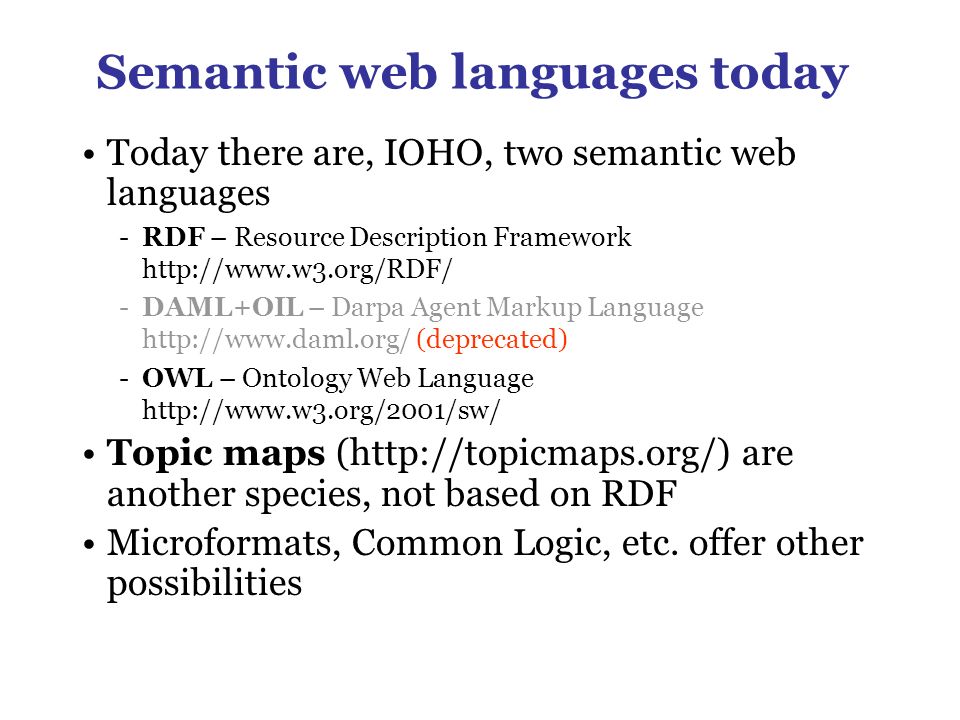 Semantic web languages today

• Today there are, IOHO, two semantic web languages

- RDF – Resource Description Framework http://www.w3.org/RDF/

- DAML+OIL – Darpa Agent Markup Language http://www.daml.org/ (deprecated)

- OWL – Ontology Web Language http://www.w3.org/2001/sw/

• Topic maps (http://topicmaps.org/) are another species, not based on RDF

• Microformats, Common Logic, etc. offer other possibilities